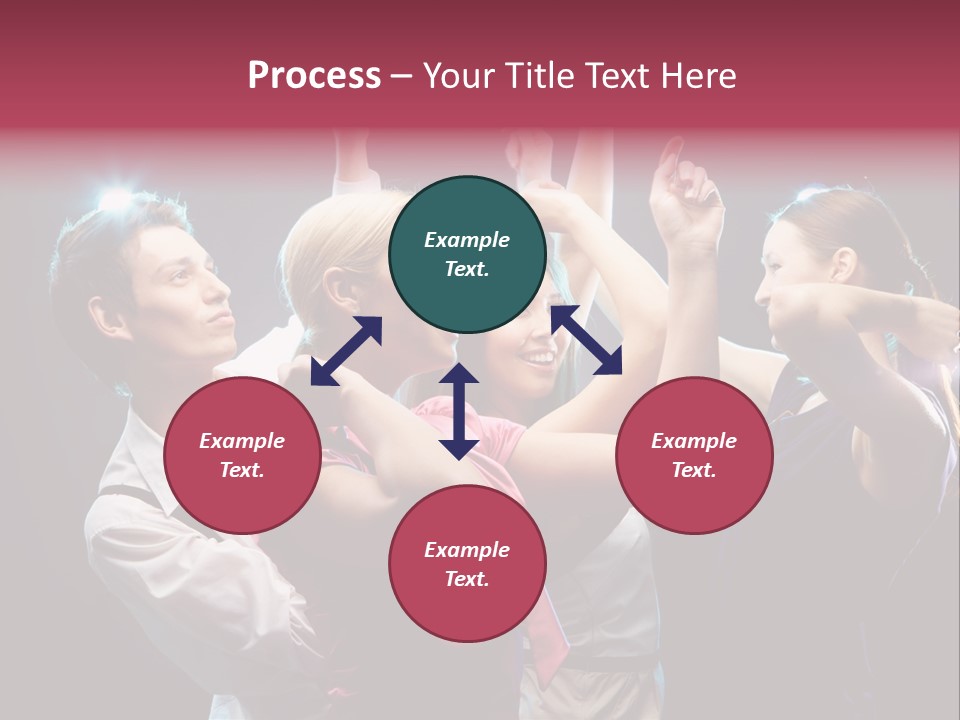 Process – Your Title Text Here

Example Text.

Example Text.

Example Text.

Example Text.